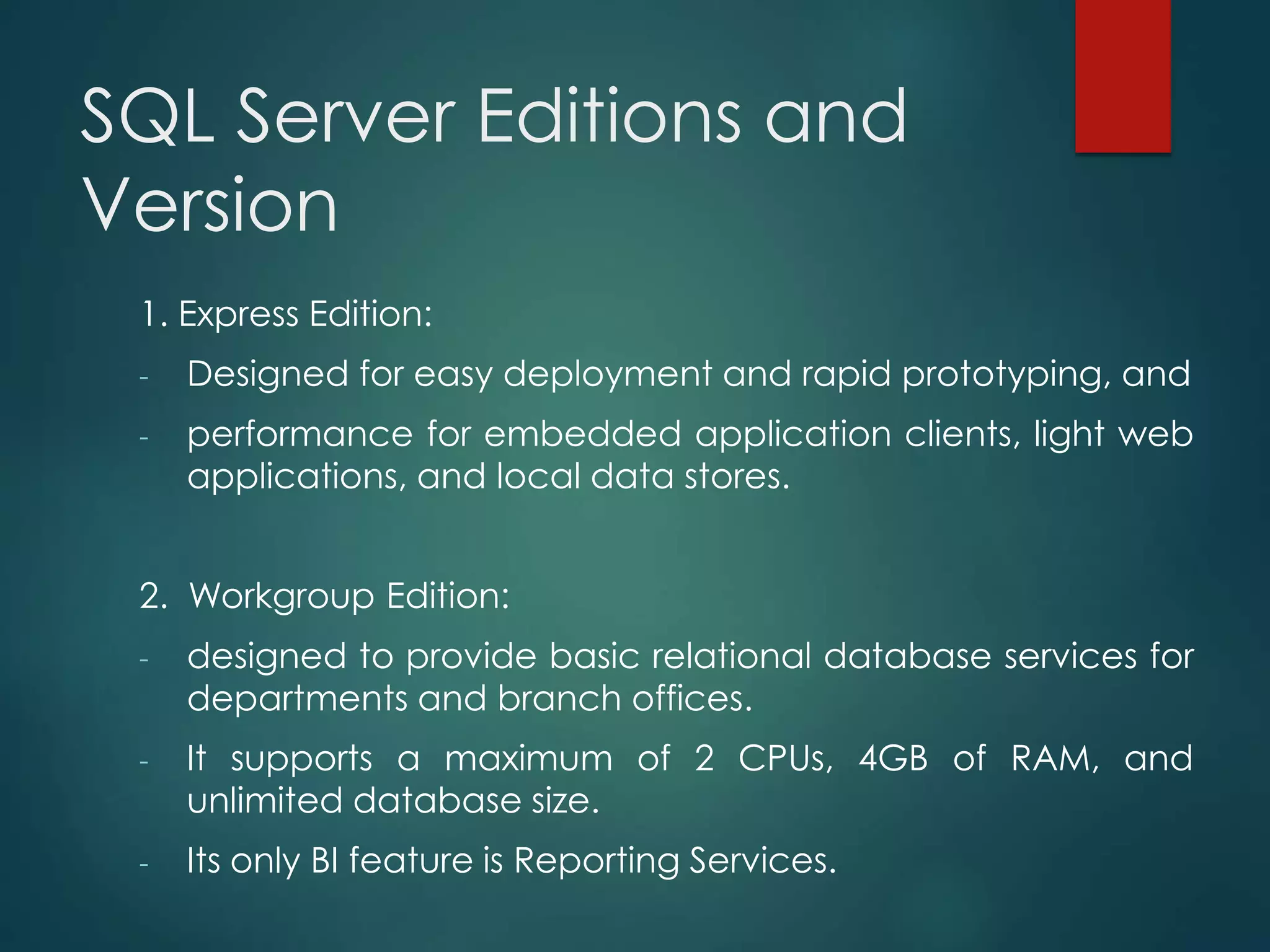 SQL Server Editions and Version

1. Express Edition:

- Designed for easy deployment and rapid prototyping, and

- performance for embedded application clients, light web applications, and local data stores.

2. Workgroup Edition:

- designed to provide basic relational database services for departments and branch offices.

- It supports a maximum of 2 CPUs, 4GB of RAM, and unlimited database size.

- Its only BI feature is Reporting Services.